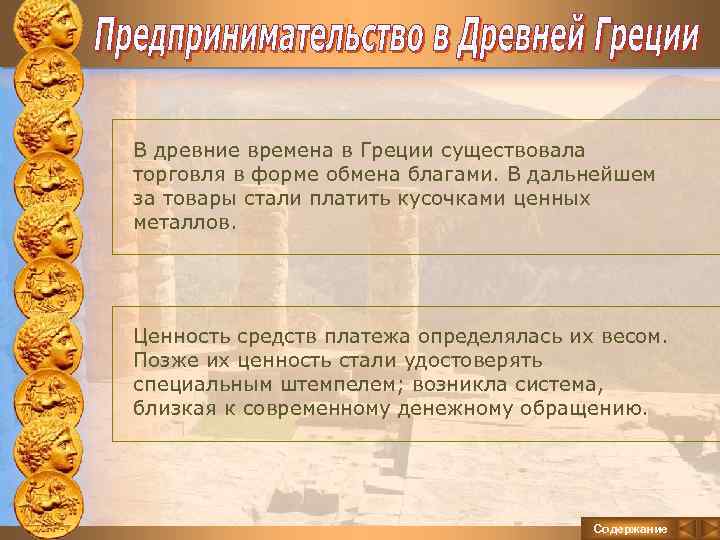 Предпринимательство в Древней Греции

В древние времена в Греции существовала торговля в форме обмена благами. В дальнейшем за товары стали платить кусочками ценных металлов.

Ценность средств платежа определялась их весом. Позже их ценность стали удостоверять специальным штемпелем; возникла система, близкая к современному денежному обращению.

Содержание